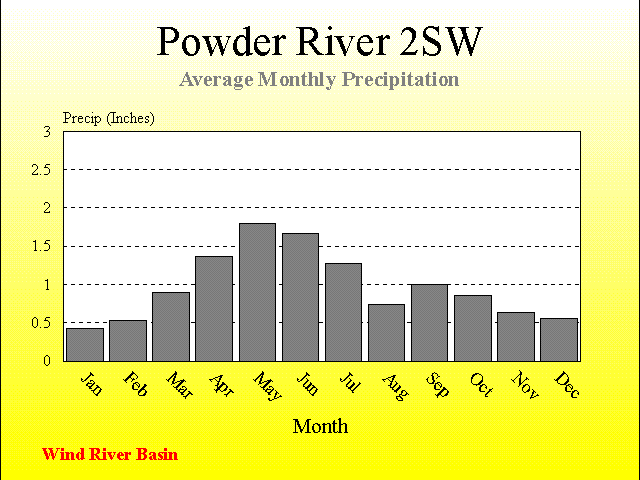 Powder River 2SW

Average Monthly Precipitation

Precip (Inches)

3
2.5
2
1.5
1
0.5
0

Jan Feb Mar Apr May Jun Jul Aug Sep Oct Nov Dec

Month

Wind River Basin